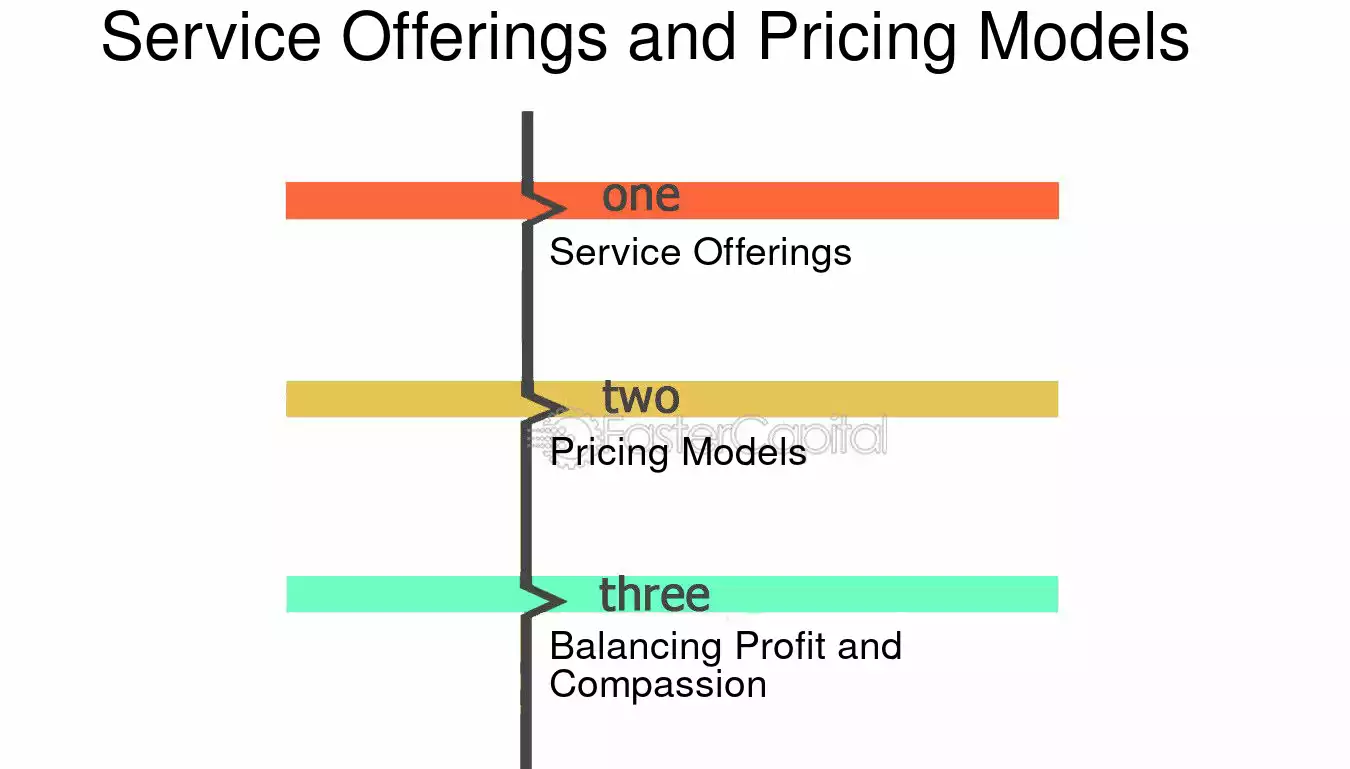 Service Offerings and Pricing Models

one

Service Offerings

two

FasterCapital

Pricing Models

three

Balancing Profit and Compassion